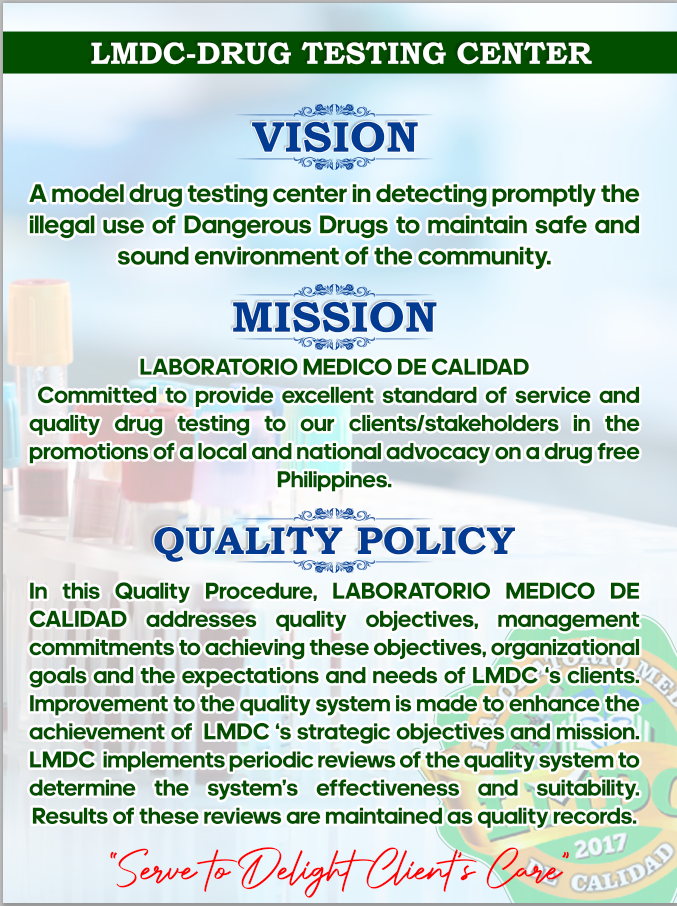 LMDC-DRUG TESTING CENTER

VISION

A model drug testing center in detecting promptly the illegal use of Dangerous Drugs to maintain safe and sound environment of the community.

MISSION

LABORATORIO MEDICO DE CALIDAD
Committed to provide excellent standard of service and quality drug testing to our clients/stakeholders in the promotions of a local and national advocacy on a drug free Philippines.

QUALITY POLICY

In this Quality Procedure, LABORATORIO MEDICO DE CALIDAD addresses quality objectives, management commitments to achieving these objectives, organizational goals and the expectations and needs of LMDC 's clients. Improvement to the quality system is made to enhance the achievement of LMDC 's strategic objectives and mission. LMDC implements periodic reviews of the quality system to determine the system's effectiveness and suitability. Results of these reviews are maintained as quality records.

"Serve to Delight Client's Care"

2017
CALIDAD